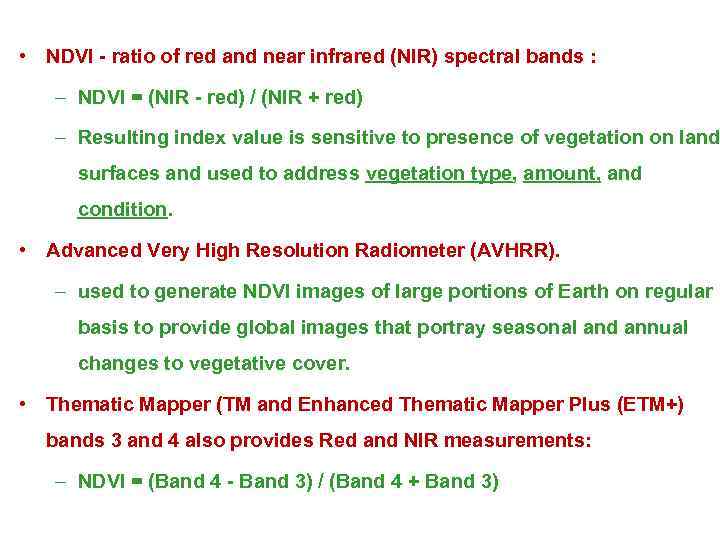 • NDVI - ratio of red and near infrared (NIR) spectral bands :

– NDVI = (NIR - red) / (NIR + red)

– Resulting index value is sensitive to presence of vegetation on land surfaces and used to address vegetation type, amount, and condition.

• Advanced Very High Resolution Radiometer (AVHRR).

– used to generate NDVI images of large portions of Earth on regular basis to provide global images that portray seasonal and annual changes to vegetative cover.

• Thematic Mapper (TM and Enhanced Thematic Mapper Plus (ETM+) bands 3 and 4 also provides Red and NIR measurements:

– NDVI = (Band 4 - Band 3) / (Band 4 + Band 3)